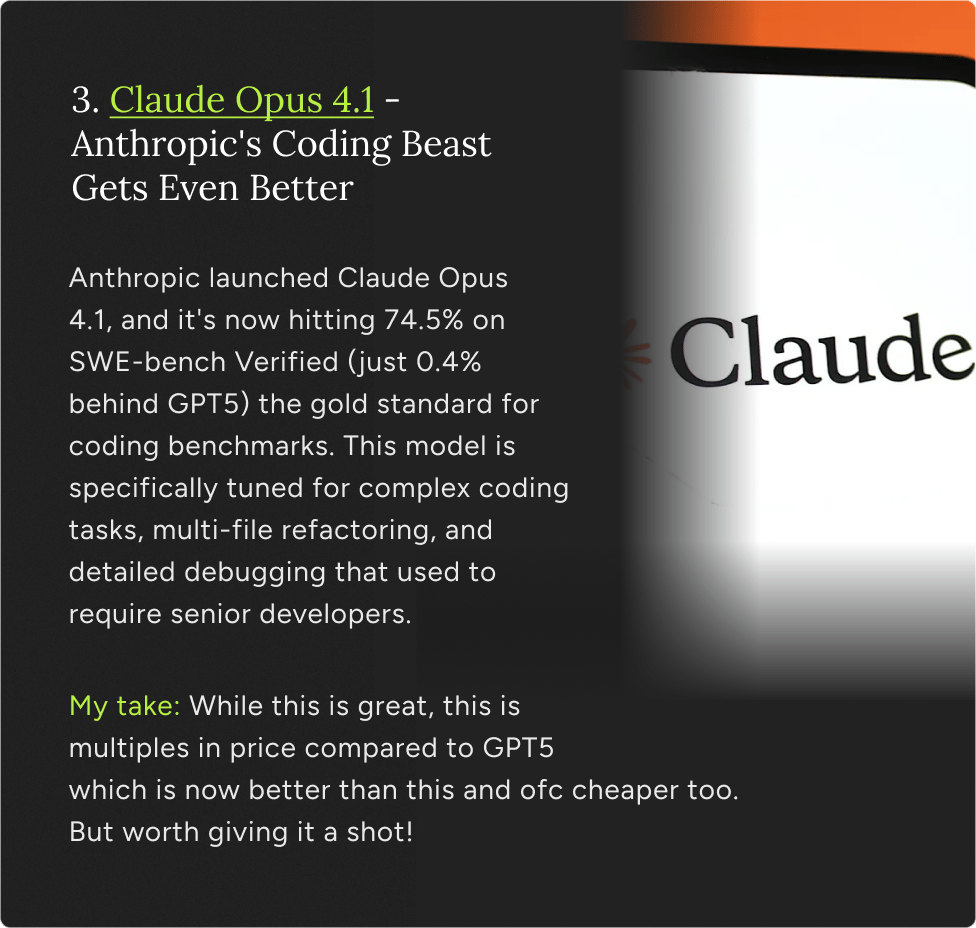 3. Claude Opus 4.1 - Anthropic's Coding Beast Gets Even Better

Anthropic launched Claude Opus 4.1, and it's now hitting 74.5% on SWE-bench Verified (just 0.4% behind GPT5) the gold standard for coding benchmarks. This model is specifically tuned for complex coding tasks, multi-file refactoring, and detailed debugging that used to require senior developers.

My take: While this is great, this is multiples in price compared to GPT5 which is now better than this and ofc cheaper too. But worth giving it a shot!

Claude